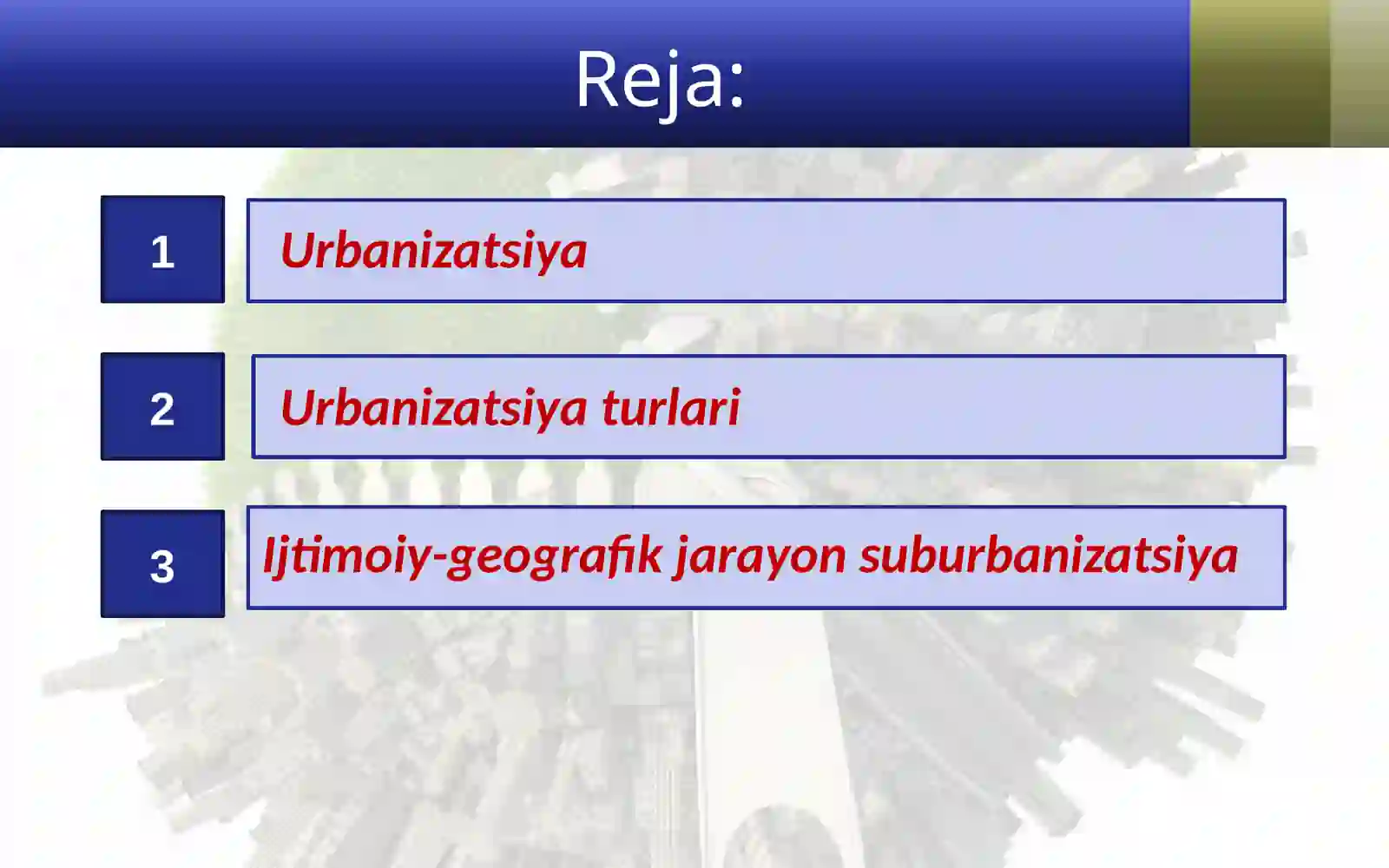 Reja:

1

Urbanizatsiya

2

Urbanizatsiya turlari

3

Ijtimoiy-geografik jarayon suburbanizatsiya